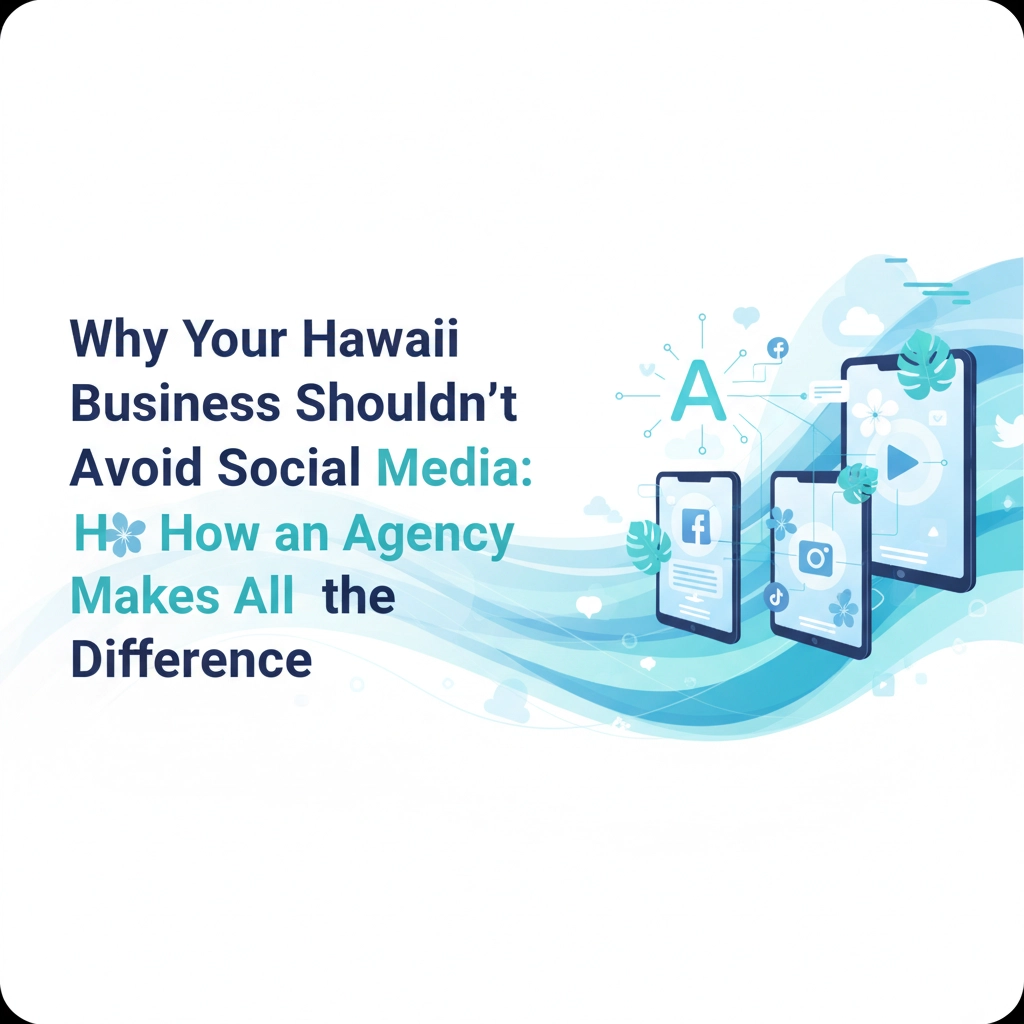 Why Your Hawaii Business Shouldn't Avoid Social Media: H How an Agency Makes All the Difference

A